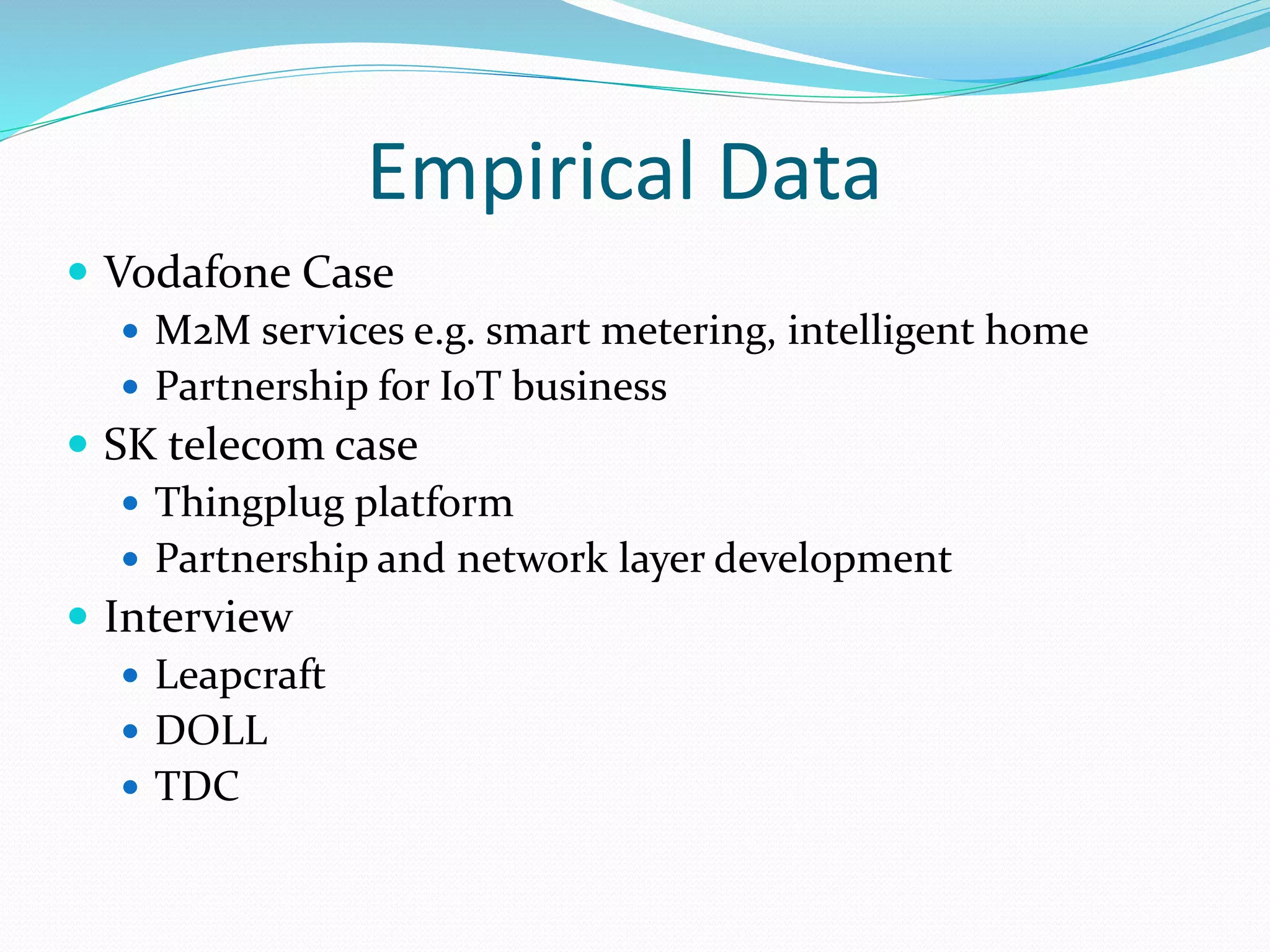 Empirical Data

- Vodafone Case
  - M2M services e.g. smart metering, intelligent home
  - Partnership for IoT business
- SK telecom case
  - Thingplug platform
  - Partnership and network layer development
- Interview
  - Leapcraft
  - DOLL
  - TDC